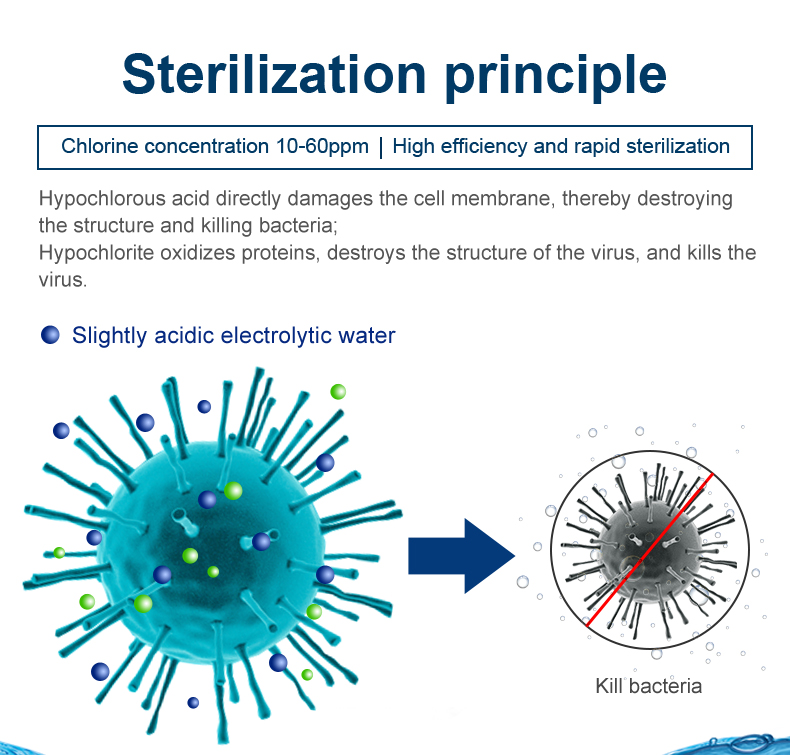 Sterilization principle

Chlorine concentration 10-60ppm | High efficiency and rapid sterilization

Hypochlorous acid directly damages the cell membrane, thereby destroying the structure and killing bacteria;
Hypochlorite oxidizes proteins, destroys the structure of the virus, and kills the virus.

Slightly acidic electrolytic water

Kill bacteria